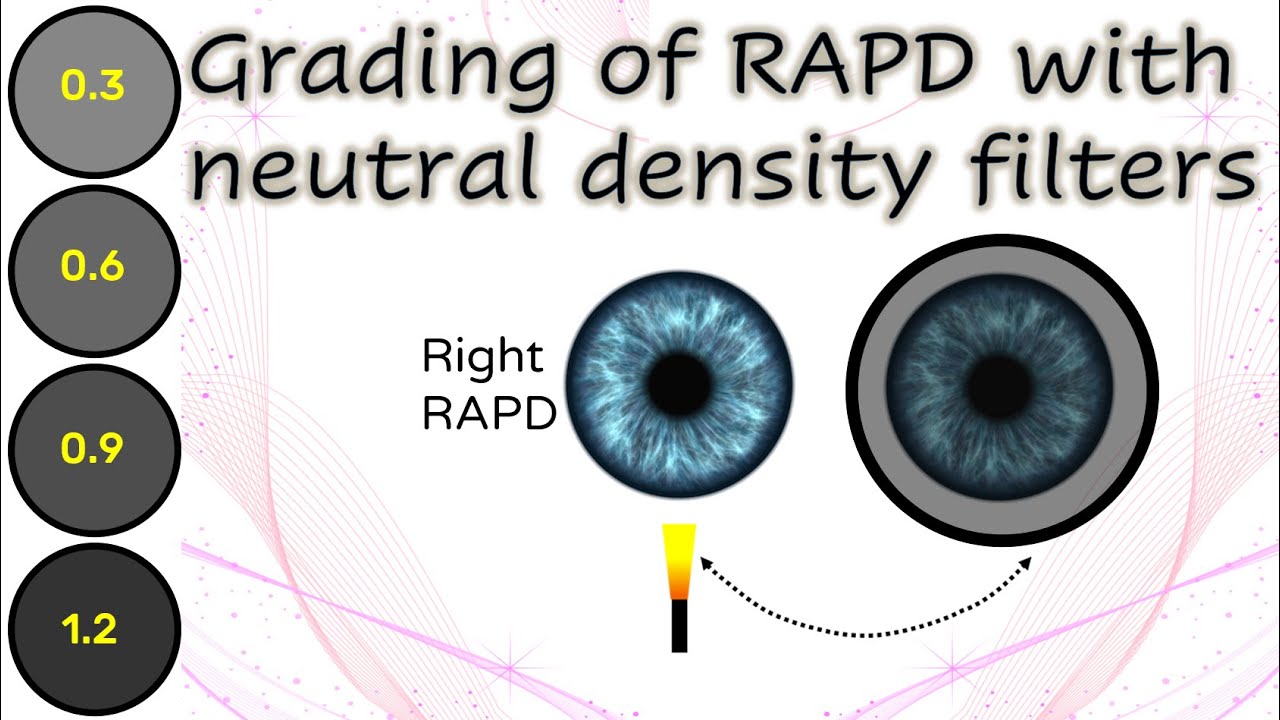 Grading of RAPD with neutral density filters

0.3

0.6

0.9

1.2

Right RAPD